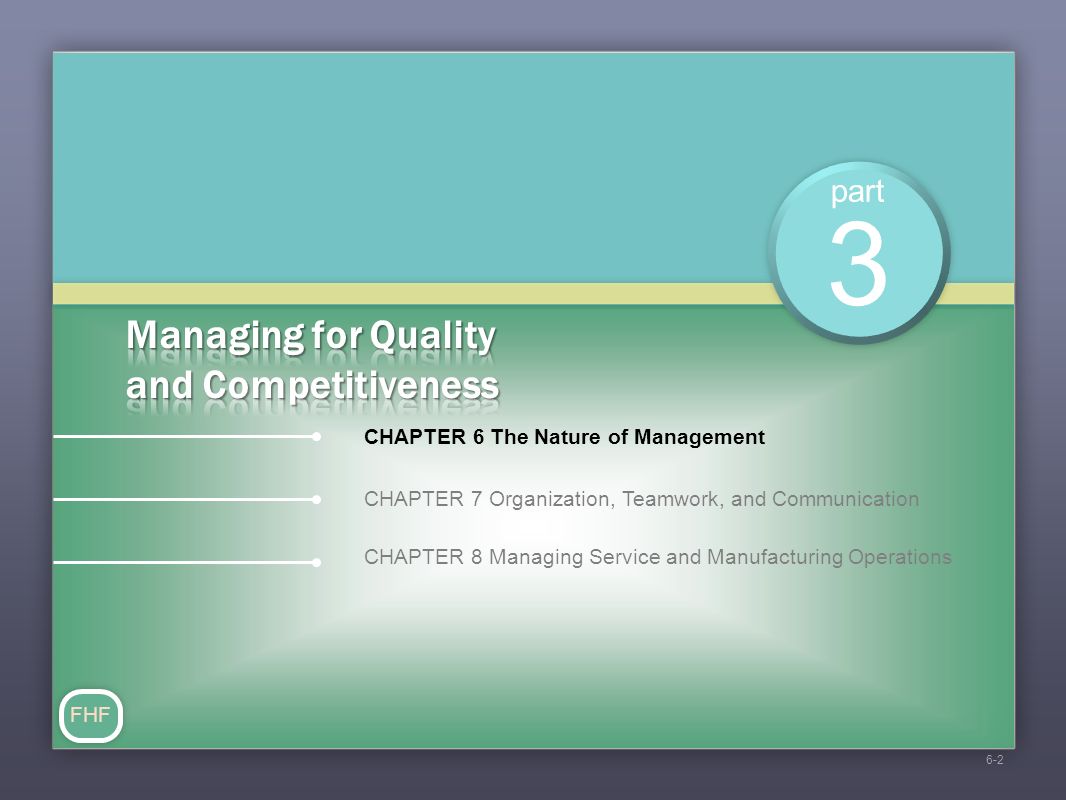 part
3

Managing for Quality and Competitiveness

CHAPTER 6 The Nature of Management

CHAPTER 7 Organization, Teamwork, and Communication

CHAPTER 8 Managing Service and Manufacturing Operations

FHF

6-2